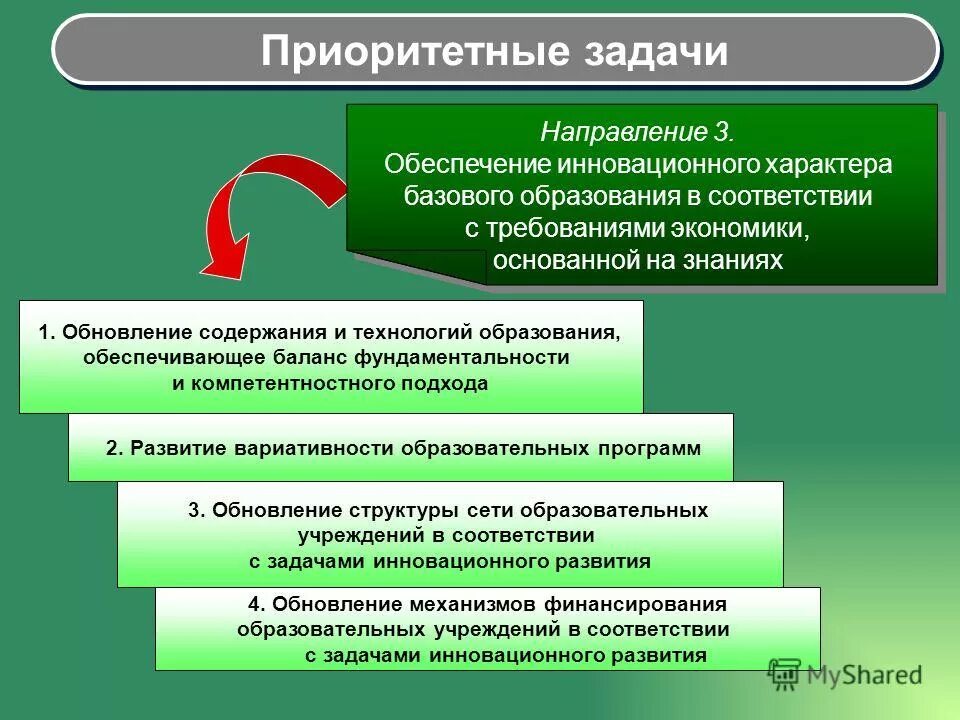 Приоритетные задачи

Направление 3.
Обеспечение инновационного характера базового образования в соответствии с требованиями экономики, основанной на знаниях

1. Обновление содержания и технологий образования, обеспечивающее баланс фундаментальности и компетентностного подхода

2. Развитие вариативности образовательных программ

3. Обновление структуры сети образовательных учреждений в соответствии с задачами инновационного развития

4. Обновление механизмов финансирования образовательных учреждений в соответствии с задачами инновационного развития

MyShared